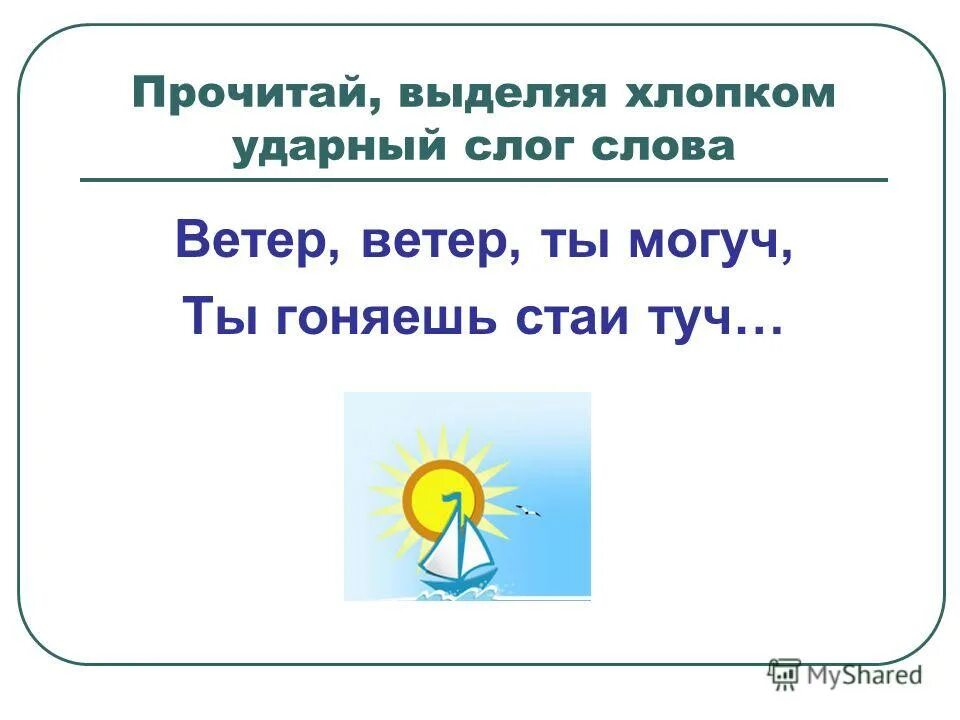 Прочитай, выделяя хлопком ударный слог слова

Ветер, ветер, ты могуч,
Ты гоняешь стаи туч…

MyShared